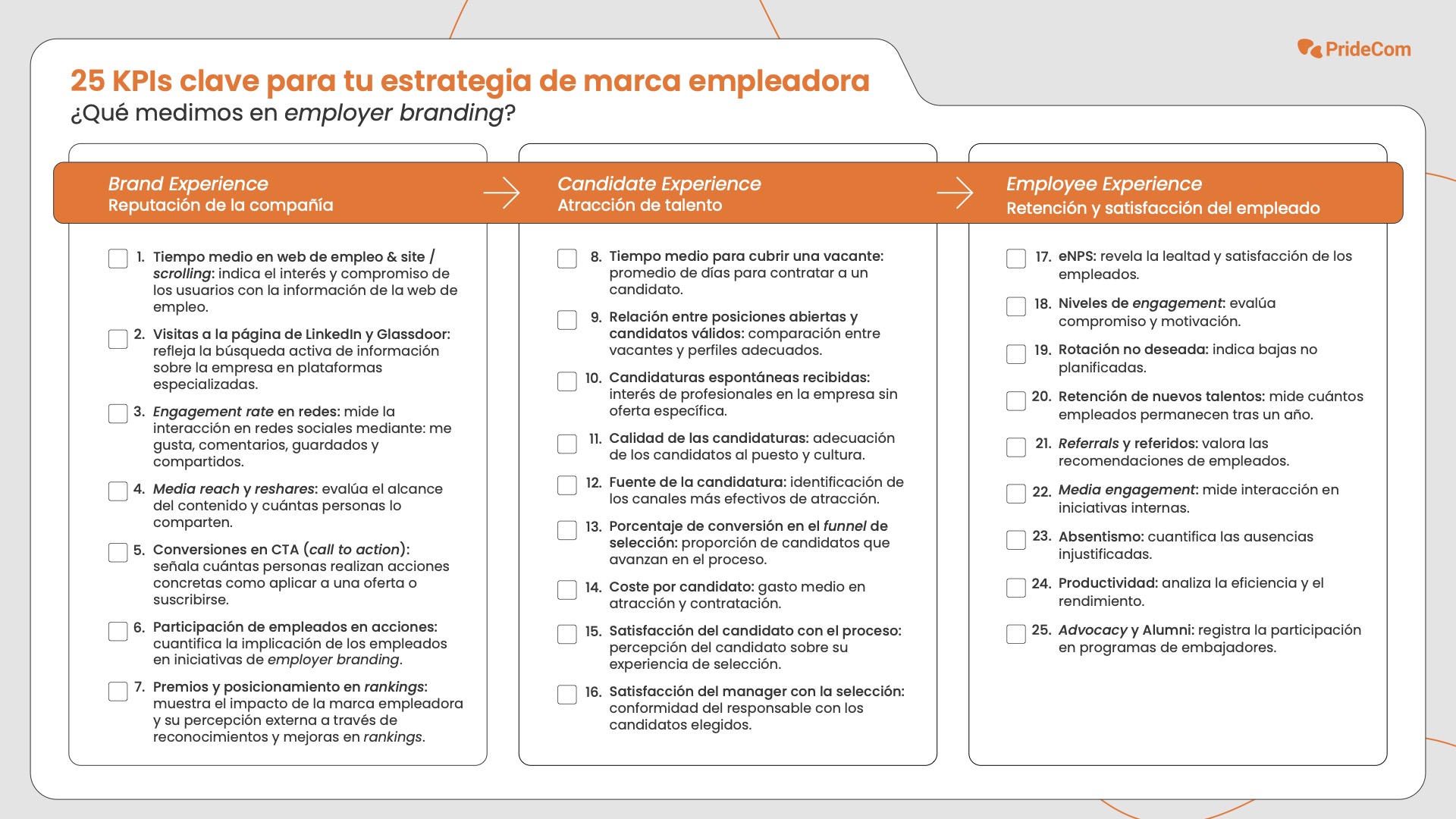 PrideCom

25 KPIs clave para tu estrategia de marca empleadora
¿Qué medimos en employer branding?

Brand Experience
Reputación de la compañía

1. Tiempo medio en web de empleo & site / scrolling: indica el interés y compromiso de los usuarios con la información de la web de empleo.
2. Visitas a la página de LinkedIn y Glassdoor: refleja la búsqueda activa de información sobre la empresa en plataformas especializadas.
3. Engagement rate en redes: mide la interacción en redes sociales mediante: me gusta, comentarios, guardados y compartidos.
4. Media reach y reshares: evalúa el alcance del contenido y cuántas personas lo comparten.
5. Conversiones en CTA (call to action): señala cuántas personas realizan acciones concretas como aplicar a una oferta o suscribirse.
6. Participación de empleados en acciones: cuantifica la implicación de los empleados en iniciativas de employer branding.
7. Premios y posicionamiento en rankings: muestra el impacto de la marca empleadora y su percepción externa a través de reconocimientos y mejoras en rankings.

Candidate Experience
Atracción de talento

8. Tiempo medio para cubrir una vacante: promedio de días para contratar a un candidato.
9. Relación entre posiciones abiertas y candidatos válidos: comparación entre vacantes y perfiles adecuados.
10. Candidaturas espontáneas recibidas: interés de profesionales en la empresa sin oferta específica.
11. Calidad de las candidaturas: adecuación de los candidatos al puesto y cultura.
12. Fuente de la candidatura: identificación de los canales más efectivos de atracción.
13. Porcentaje de conversión en el funnel de selección: proporción de candidatos que avanzan en el proceso.
14. Coste por candidato: gasto medio en atracción y contratación.
15. Satisfacción del candidato con el proceso: percepción del candidato sobre su experiencia de selección.
16. Satisfacción del manager con la selección: conformidad del responsable con los candidatos elegidos.

Employee Experience
Retención y satisfacción del empleado

17. eNPS: revela la lealtad y satisfacción de los empleados.
18. Niveles de engagement: evalúa compromiso y motivación.
19. Rotación no deseada: indica bajas no planificadas.
20. Retención de nuevos talentos: mide cuántos empleados permanecen tras un año.
21. Referrals y referidos: valora las recomendaciones de empleados.
22. Media engagement: mide interacción en iniciativas internas.
23. Absentismo: cuantifica las ausencias injustificadas.
24. Productividad: analiza la eficiencia y el rendimiento.
25. Advocacy y Alumni: registra la participación en programas de embajadores.